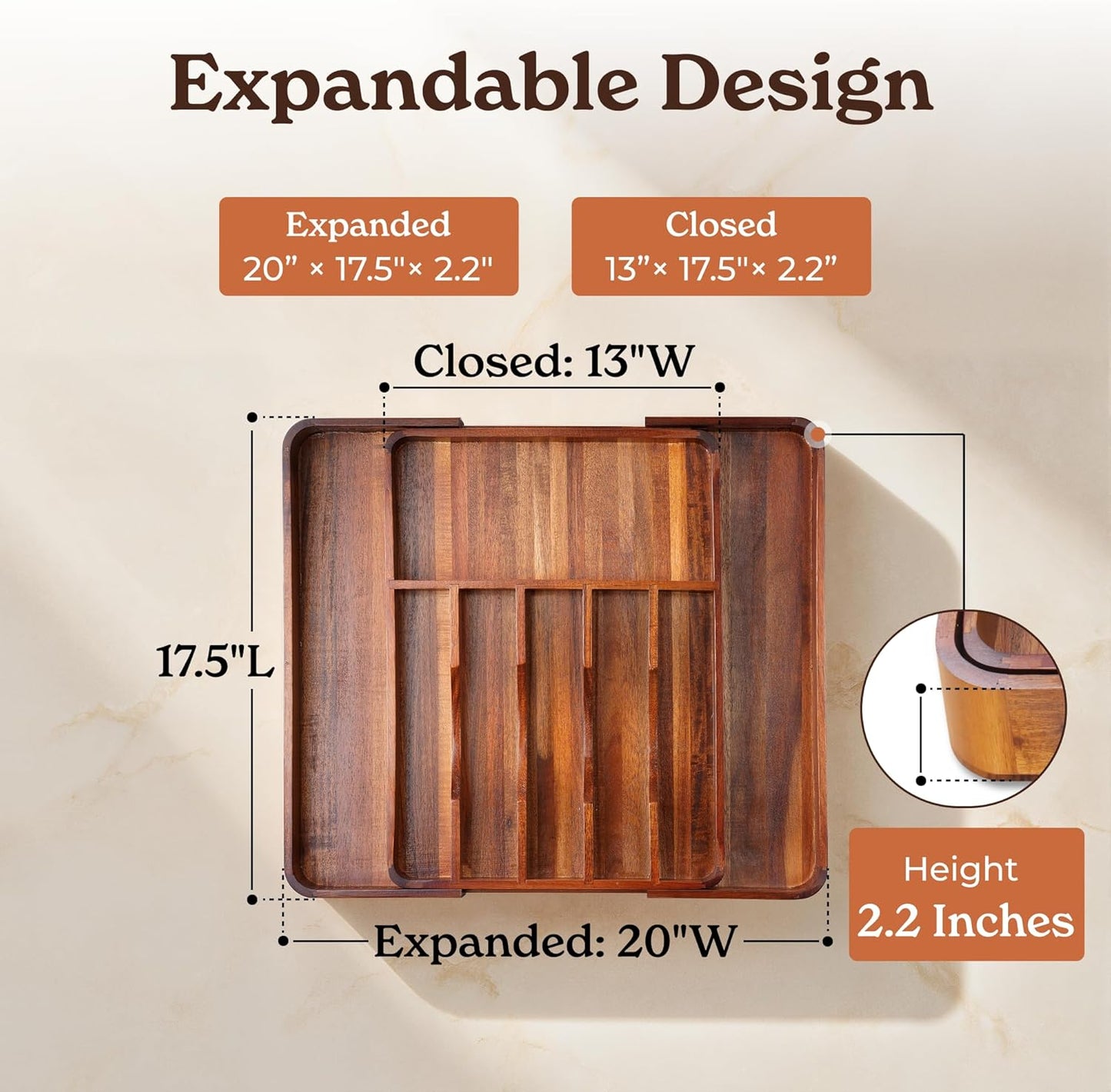 Expandable Design

Expanded
20” × 17.5"× 2.2"

Closed
13”× 17.5"× 2.2”

Closed: 13"W

17.5"L

Expanded: 20"W

Height
2.2 Inches